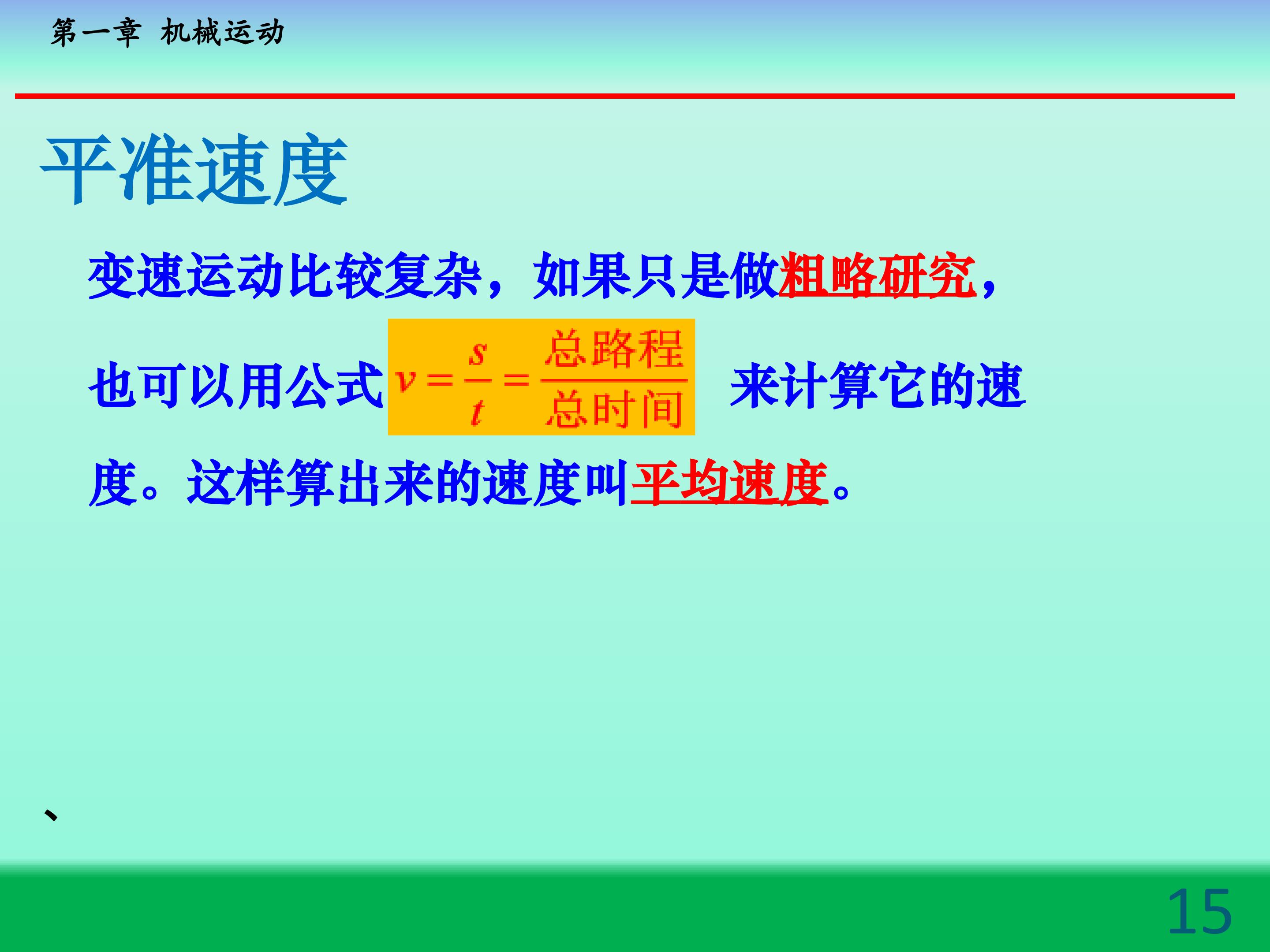 第一章 机械运动

平准速度

变速运动比较复杂，如果只是做粗略研究，也可以用公式$v=\frac{s}{t}=\frac{总路程}{总时间}$来计算它的速度。这样算出来的速度叫平均速度。

、

15